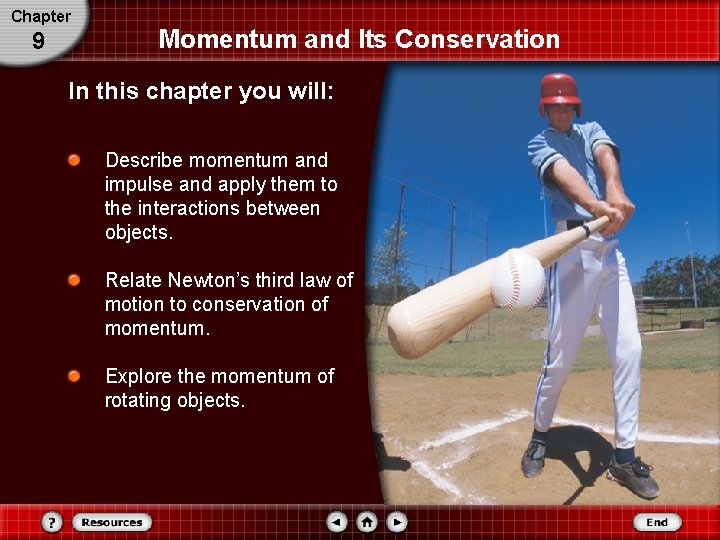 Chapter
9

Momentum and Its Conservation

In this chapter you will:

• Describe momentum and impulse and apply them to the interactions between objects.

• Relate Newton's third law of motion to conservation of momentum.

• Explore the momentum of rotating objects.

?
Resources
End